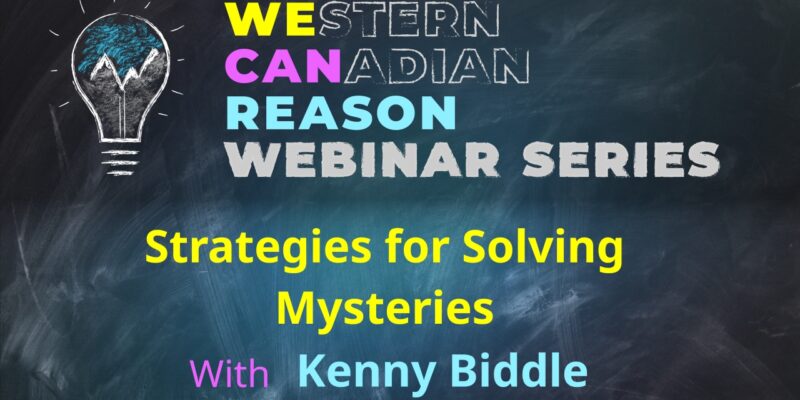 WESTERN
CANADIAN
REASON
WEBINAR SERIES

Strategies for Solving Mysteries

With Kenny Biddle